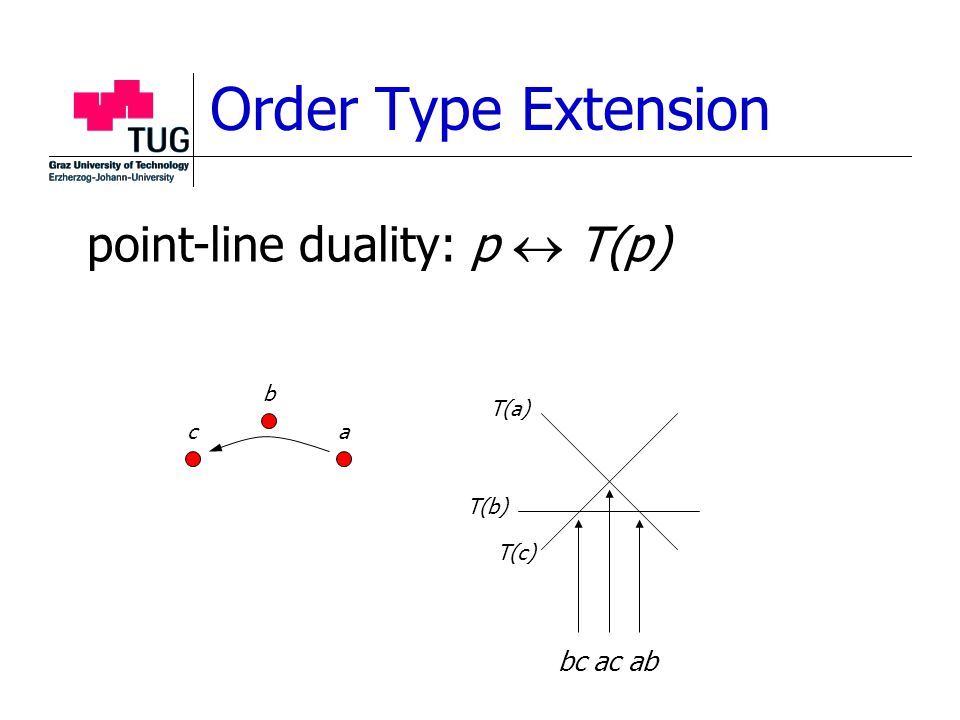 TUG
Graz University of Technology
Erzherzog-Johann-University

Order Type Extension

point-line duality: $p \leftrightarrow T(p)$

b
c
a

T(a)
T(b)
T(c)

bc ac ab